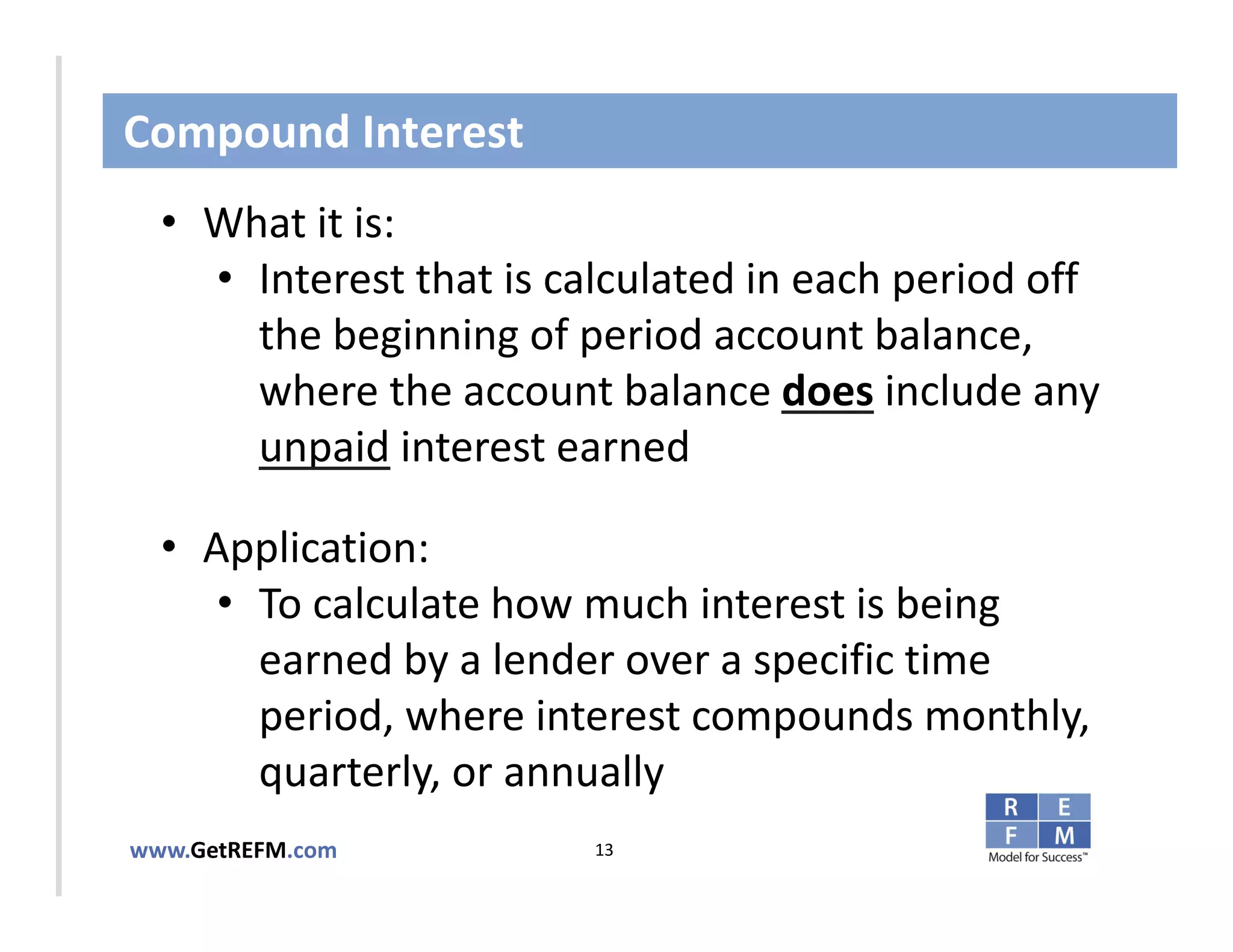 Compound Interest

• What it is:
  • Interest that is calculated in each period off the beginning of period account balance, where the account balance does include any unpaid interest earned

• Application:
  • To calculate how much interest is being earned by a lender over a specific time period, where interest compounds monthly, quarterly, or annually

www.GetREFM.com

13

R E
F M
Model for Success™